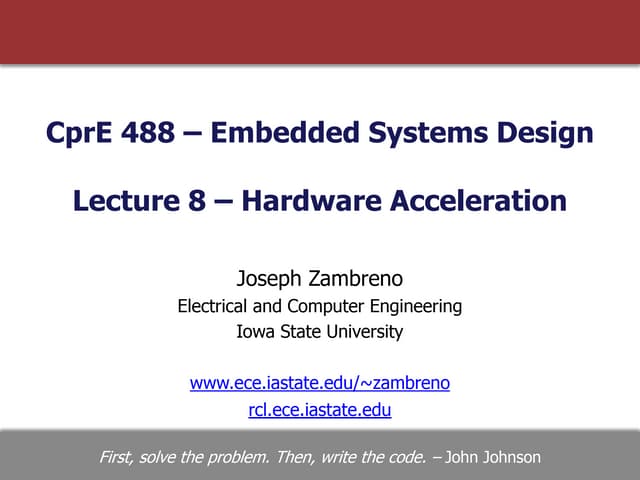 CprE 488 – Embedded Systems Design

Lecture 8 – Hardware Acceleration

Joseph Zambreno
Electrical and Computer Engineering
Iowa State University

www.ece.iastate.edu/~zambreno
rcl.ece.iastate.edu

First, solve the problem. Then, write the code. – John Johnson